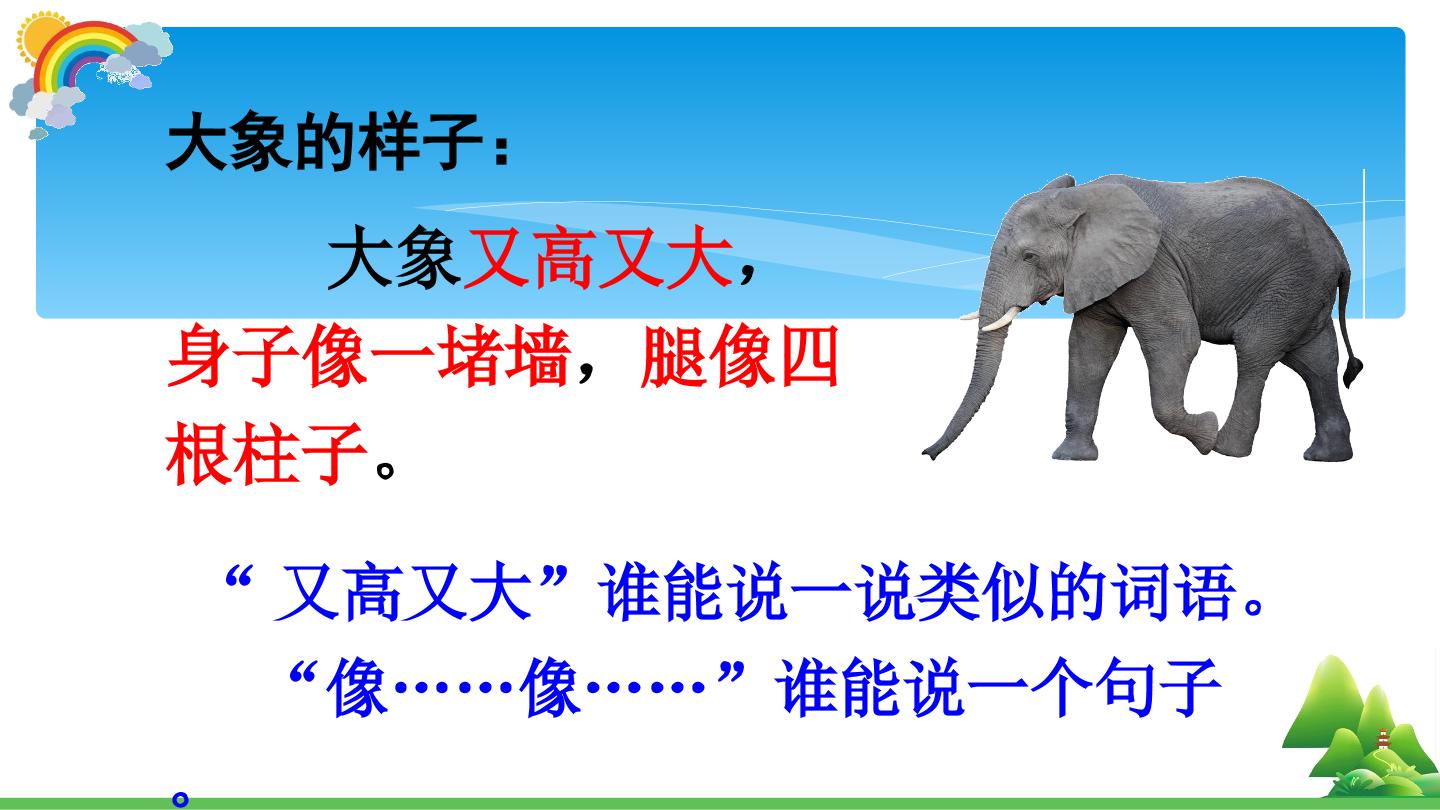 大象的样子：

大象又高又大，身子像一堵墙，腿像四根柱子。

“又高又大”谁能说一说类似的词语。

“像……像……”谁能说一个句子。